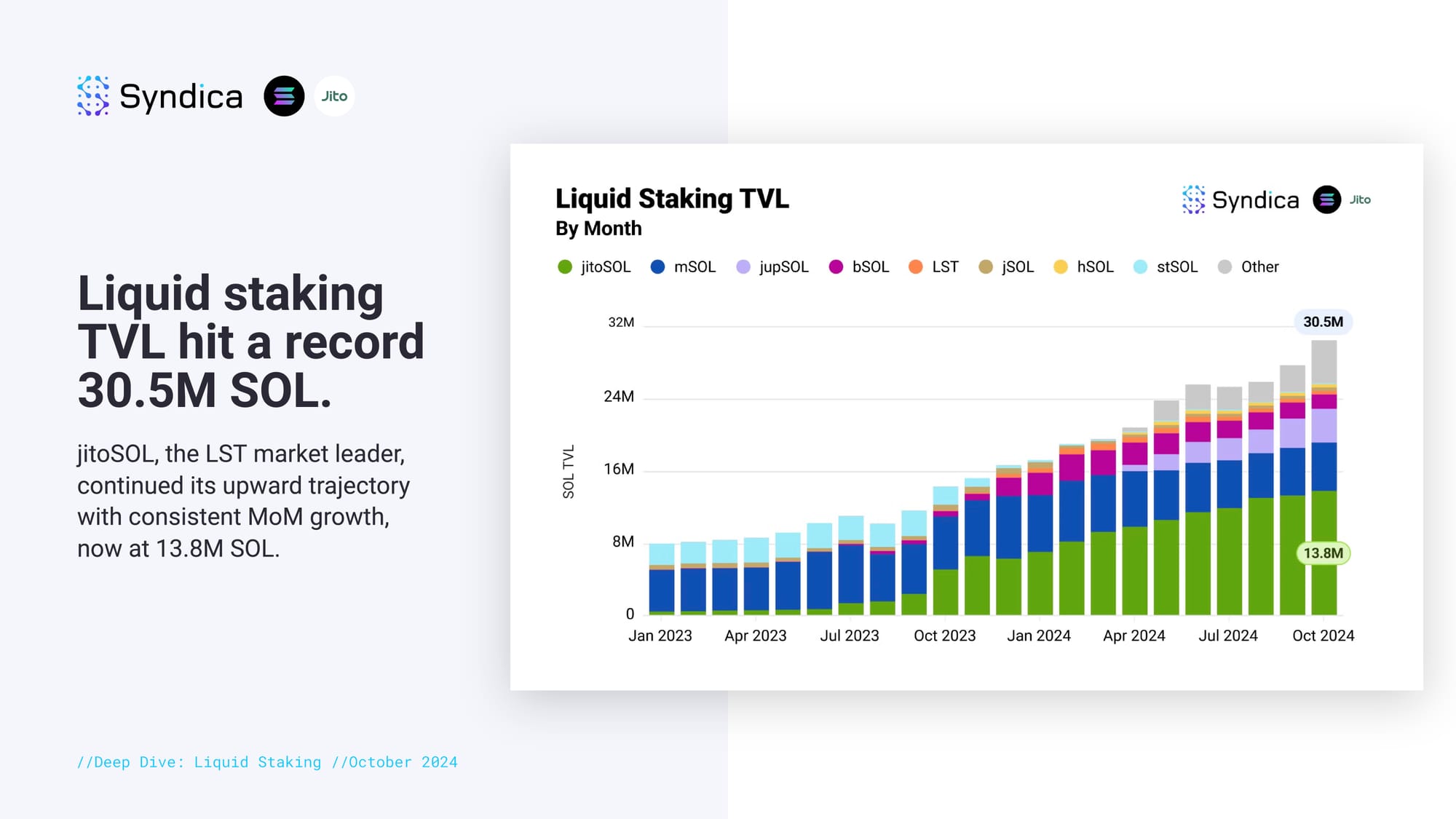 Syndica Jito

Liquid staking TVL hit a record 30.5M SOL.

jitoSOL, the LST market leader, continued its upward trajectory with consistent MoM growth, now at 13.8M SOL.

//Deep Dive: Liquid Staking //October 2024

Liquid Staking TVL
By Month

Syndica Jito

jitoSOL mSOL jupSOL bSOL LST jSOL hSOL stSOL Other

SOL TVL

32M
24M
16M
8M
0

30.5M
13.8M

Jan 2023 Apr 2023 Jul 2023 Oct 2023 Jan 2024 Apr 2024 Jul 2024 Oct 2024